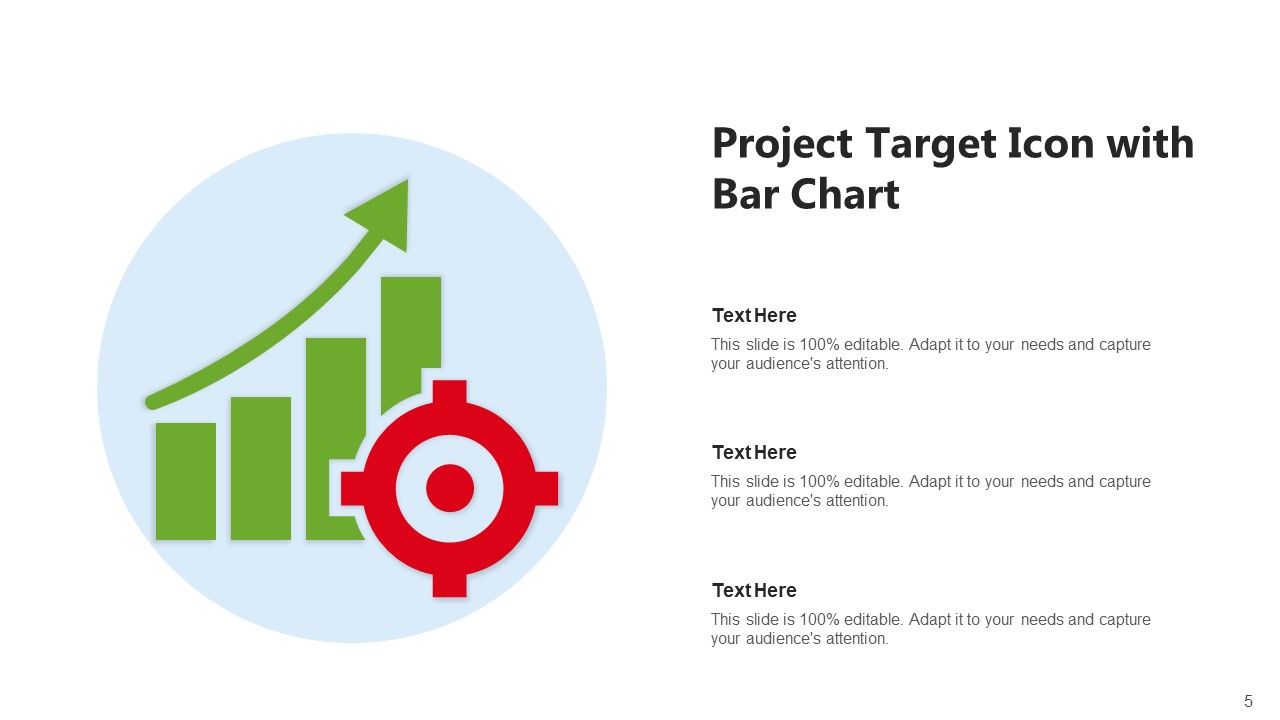 Project Target Icon with Bar Chart

Text Here
This slide is 100% editable. Adapt it to your needs and capture your audience's attention.

Text Here
This slide is 100% editable. Adapt it to your needs and capture your audience's attention.

Text Here
This slide is 100% editable. Adapt it to your needs and capture your audience's attention.

5